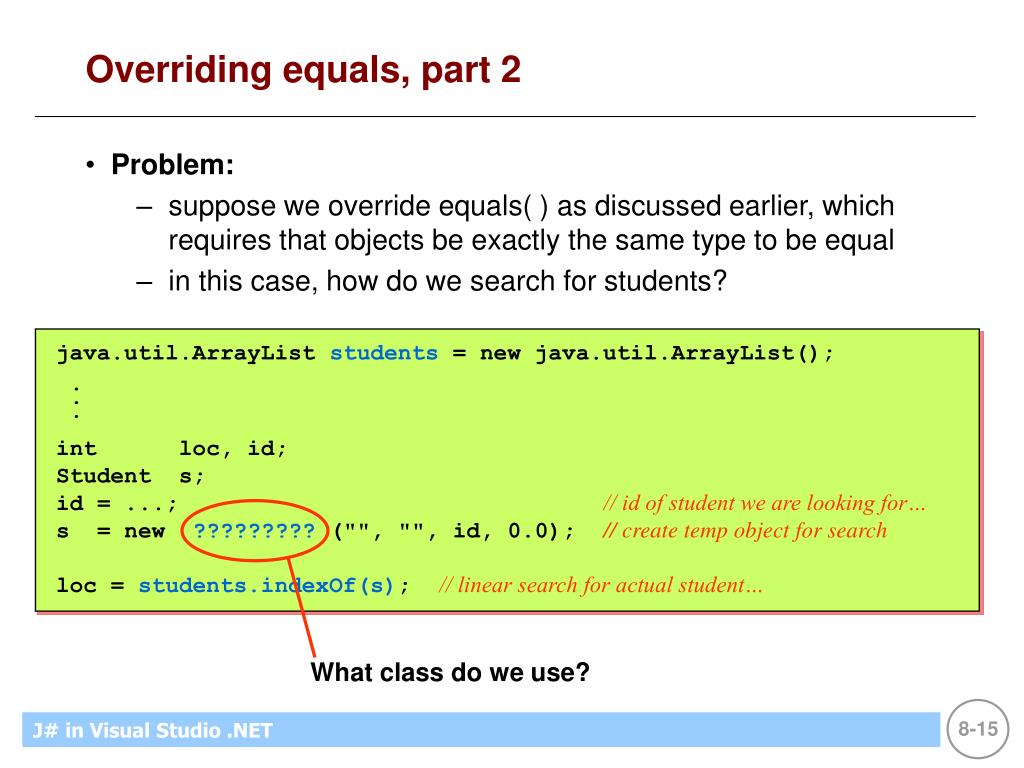 Overriding equals, part 2

• Problem:
– suppose we override equals( ) as discussed earlier, which requires that objects be exactly the same type to be equal
– in this case, how do we search for students?

java.util.ArrayList students = new java.util.ArrayList();
.
.
.
int loc, id;
Student s;
id = ...; // id of student we are looking for…
s = new ????????? ("", "", id, 0.0); // create temp object for search

loc = students.indexOf(s); // linear search for actual student…

What class do we use?

J# in Visual Studio .NET

8-15